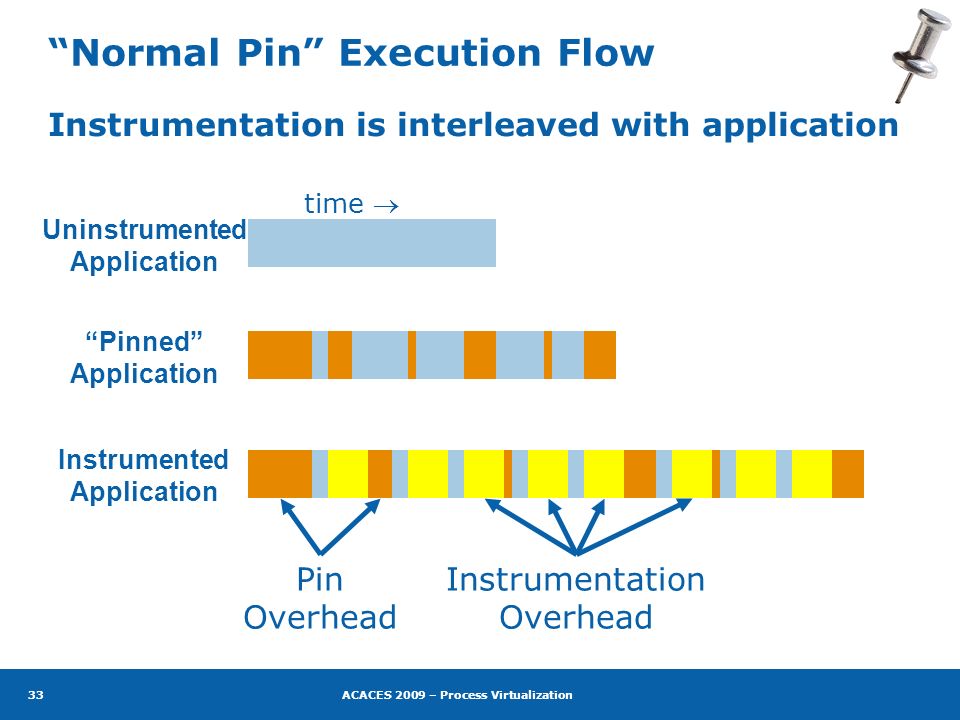 “Normal Pin” Execution Flow

Instrumentation is interleaved with application

time $\rightarrow$

Uninstrumented Application

“Pinned” Application

Instrumented Application

Pin Overhead

Instrumentation Overhead

33

ACACES 2009 – Process Virtualization